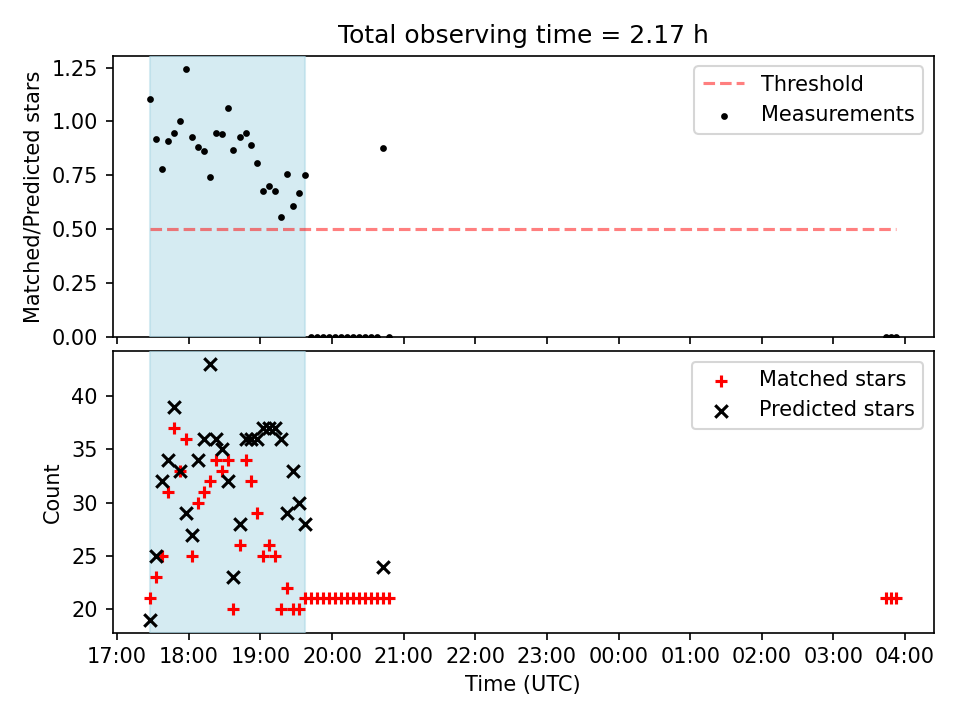 Total observing time = 2.17 h

Matched/Predicted stars

1.25
1.00
0.75
0.50
0.25
0.00

Threshold
Measurements

Count

40
35
30
25
20

Matched stars
Predicted stars

17:00 18:00 19:00 20:00 21:00 22:00 23:00 00:00 01:00 02:00 03:00 04:00

Time (UTC)